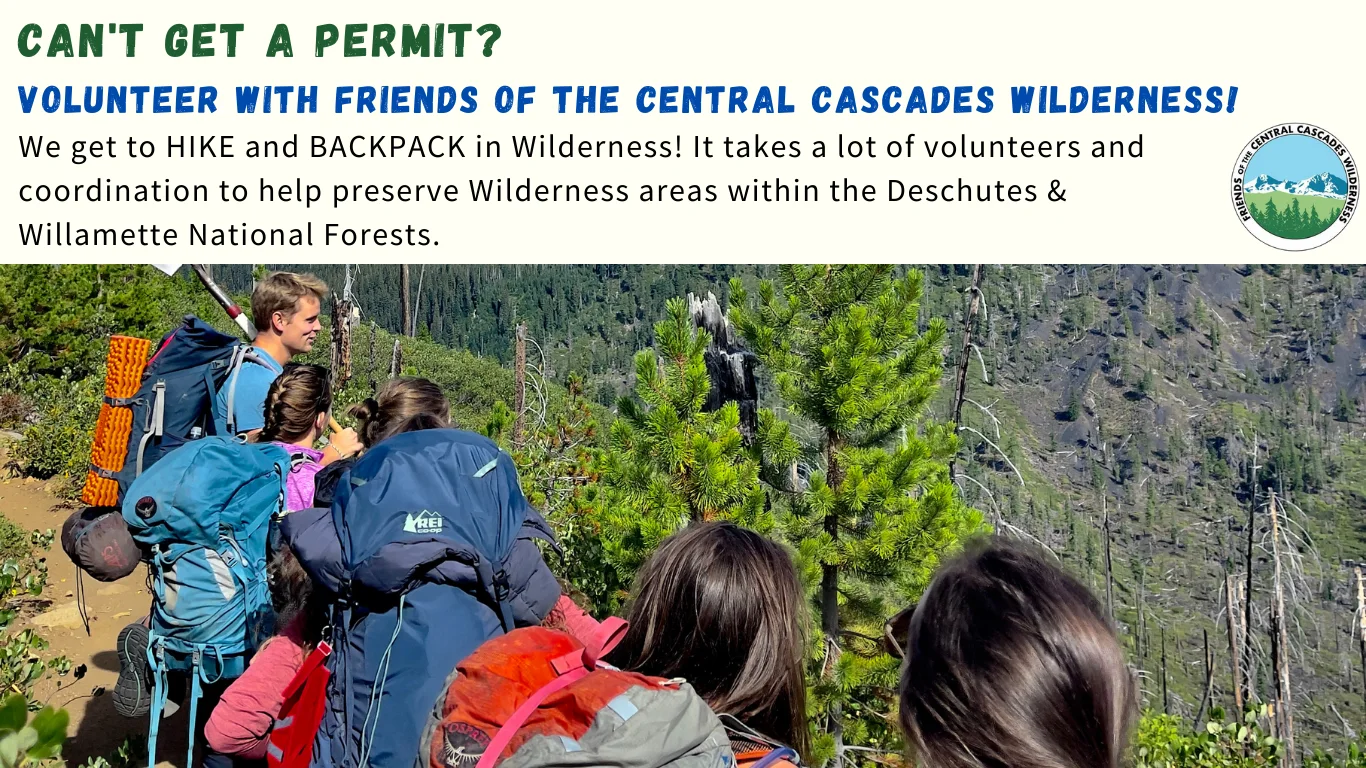 CAN'T GET A PERMIT?

VOLUNTEER WITH FRIENDS OF THE CENTRAL CASCADES WILDERNESS!

We get to HIKE and BACKPACK in Wilderness! It takes a lot of volunteers and coordination to help preserve Wilderness areas within the Deschutes & Willamette National Forests.

FRIENDS OF THE CENTRAL CASCADES WILDERNESS

REI co-op